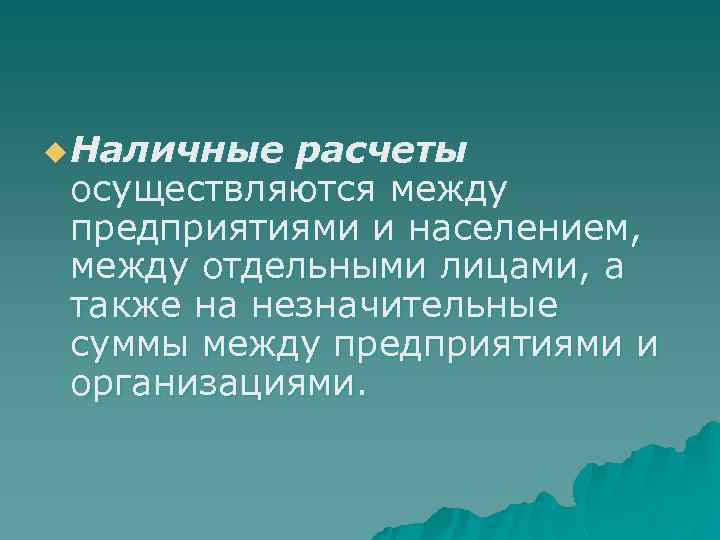 Наличные расчеты осуществляются между предприятиями и населением, между отдельными лицами, а также на незначительные суммы между предприятиями и организациями.